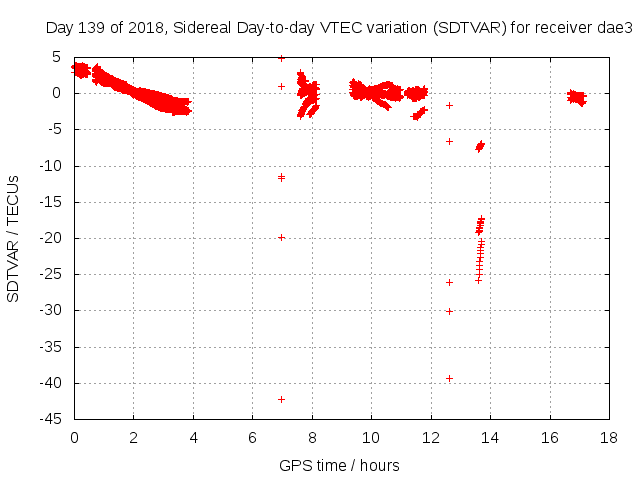 Day 139 of 2018, Sidereal Day-to-day VTEC variation (SDTVAR) for receiver dae3

SDTVAR / TECUs

5
0
-5
-10
-15
-20
-25
-30
-35
-40
-45

0 2 4 6 8 10 12 14 16 18

GPS time / hours